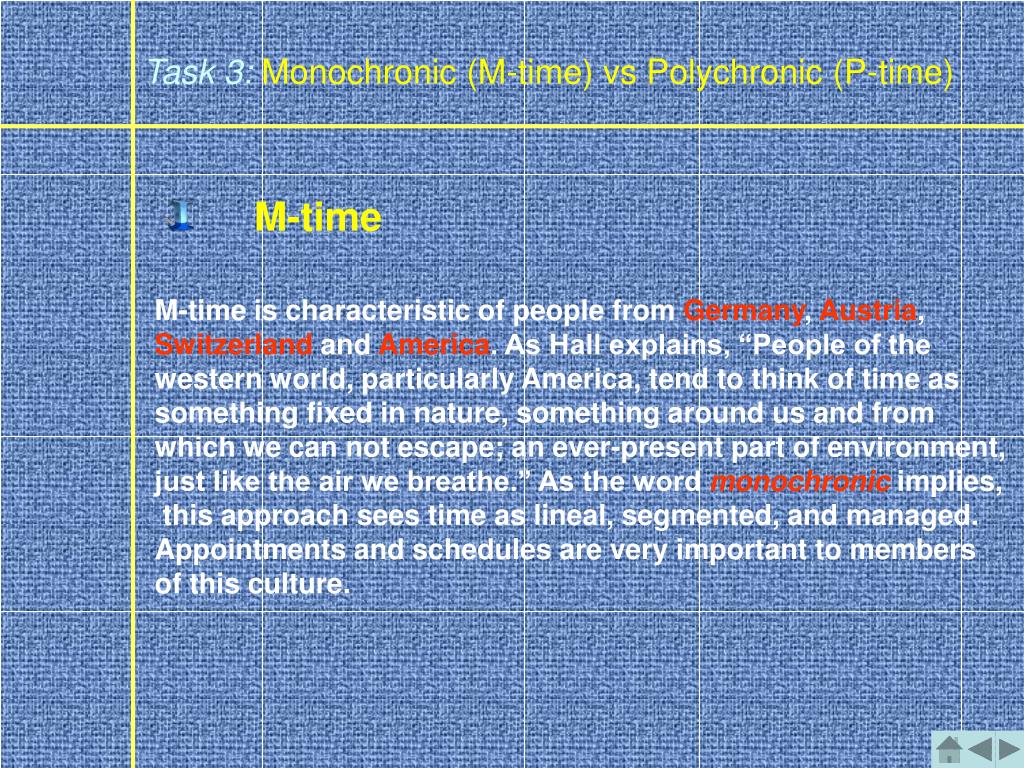 Task 3: Monochronic (M-time) vs Polychronic (P-time)

1 M-time

M-time is characteristic of people from Germany, Austria, Switzerland and America. As Hall explains, “People of the western world, particularly America, tend to think of time as something fixed in nature, something around us and from which we can not escape; an ever-present part of environment, just like the air we breathe.” As the word monochronic implies, this approach sees time as lineal, segmented, and managed. Appointments and schedules are very important to members of this culture.